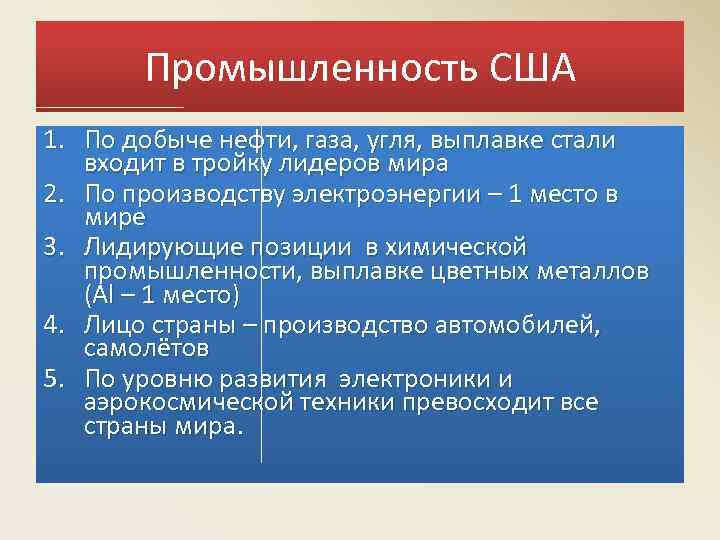 Промышленность США

1. По добыче нефти, газа, угля, выплавке стали входит в тройку лидеров мира
2. По производству электроэнергии – 1 место в мире
3. Лидирующие позиции в химической промышленности, выплавке цветных металлов (Al – 1 место)
4. Лицо страны – производство автомобилей, самолётов
5. По уровню развития электроники и аэрокосмической техники превосходит все страны мира.